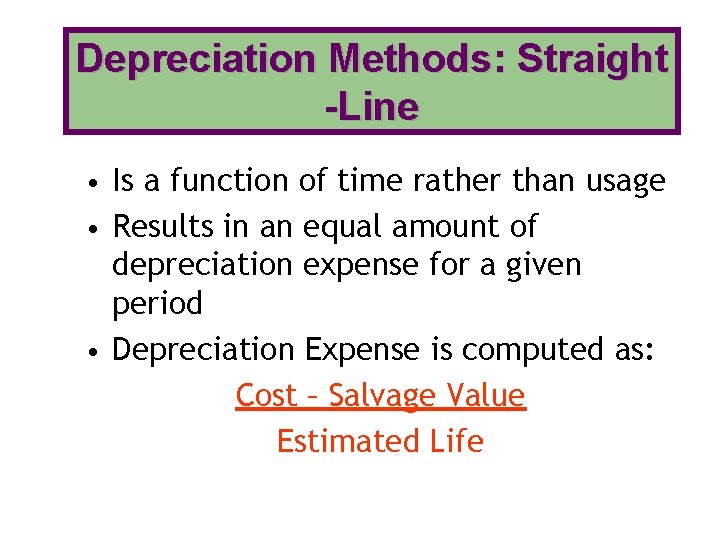 Depreciation Methods: Straight -Line

• Is a function of time rather than usage
• Results in an equal amount of depreciation expense for a given period
• Depreciation Expense is computed as:

Cost – Salvage Value
Estimated Life